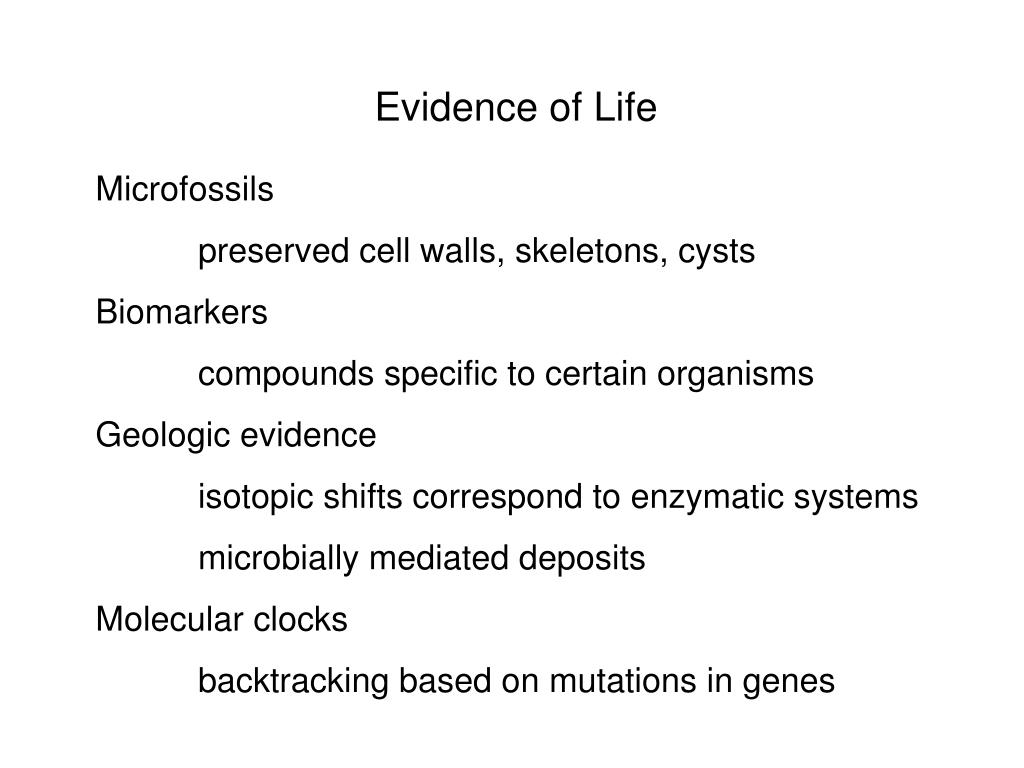 Evidence of Life

Microfossils

preserved cell walls, skeletons, cysts

Biomarkers

compounds specific to certain organisms

Geologic evidence

isotopic shifts correspond to enzymatic systems

microbially mediated deposits

Molecular clocks

backtracking based on mutations in genes